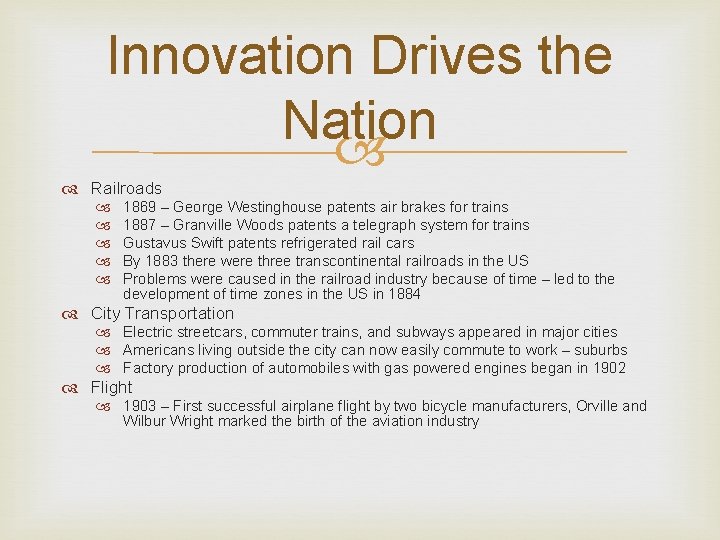 Innovation Drives the Nation

Railroads
1869 – George Westinghouse patents air brakes for trains
1887 – Granville Woods patents a telegraph system for trains
Gustavus Swift patents refrigerated rail cars
By 1883 there were three transcontinental railroads in the US
Problems were caused in the railroad industry because of time – led to the development of time zones in the US in 1884
City Transportation
Electric streetcars, commuter trains, and subways appeared in major cities
Americans living outside the city can now easily commute to work – suburbs
Factory production of automobiles with gas powered engines began in 1902
Flight
1903 – First successful airplane flight by two bicycle manufacturers, Orville and Wilbur Wright marked the birth of the aviation industry